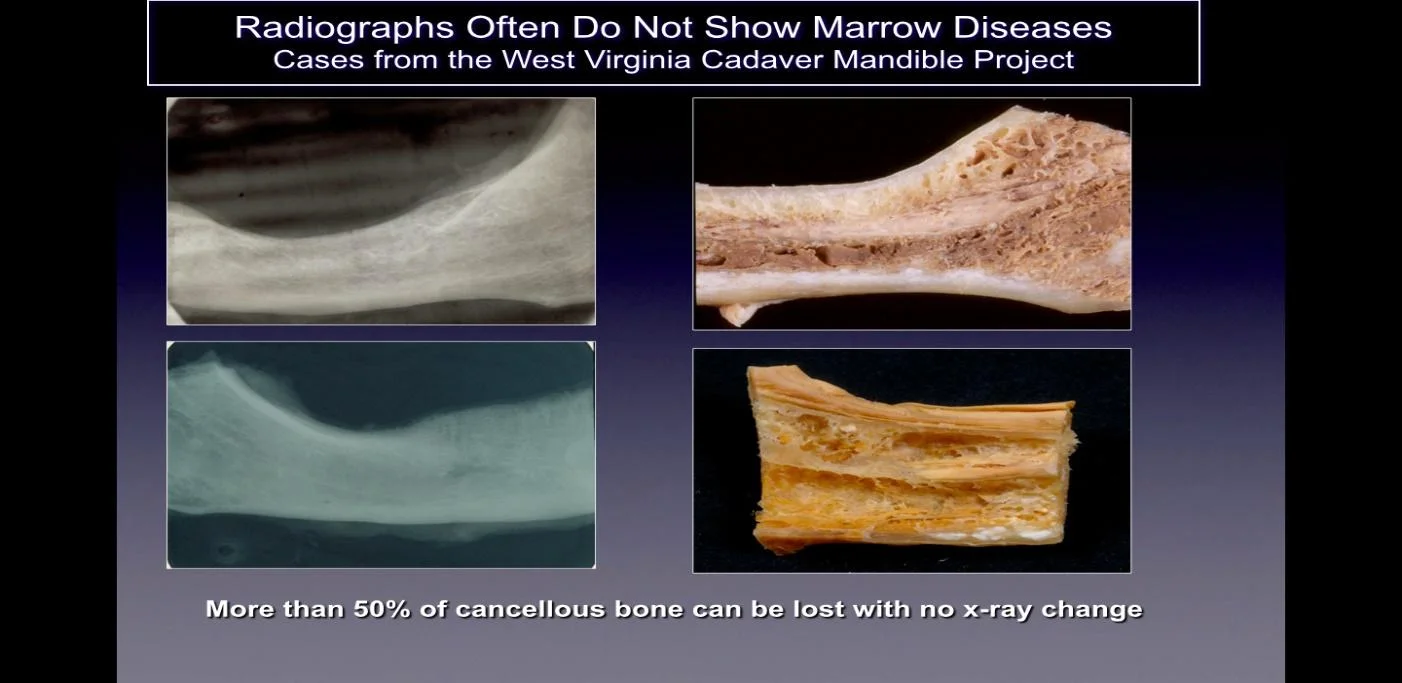 Radiographs Often Do Not Show Marrow Diseases
Cases from the West Virginia Cadaver Mandible Project

More than 50% of cancellous bone can be lost with no x-ray change